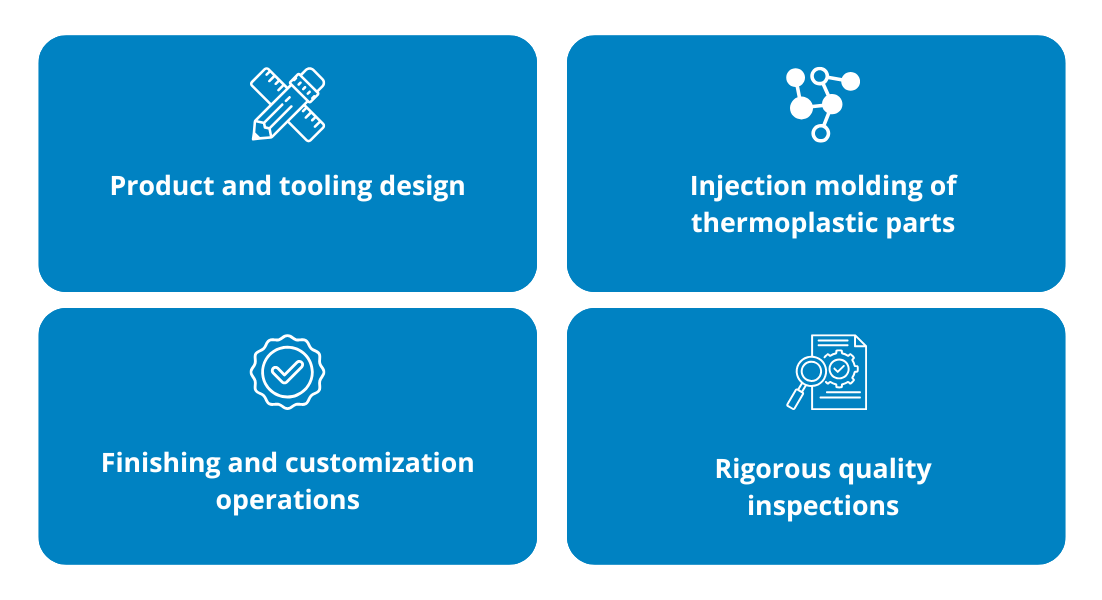 Product and tooling design

Injection molding of thermoplastic parts

Finishing and customization operations

Rigorous quality inspections